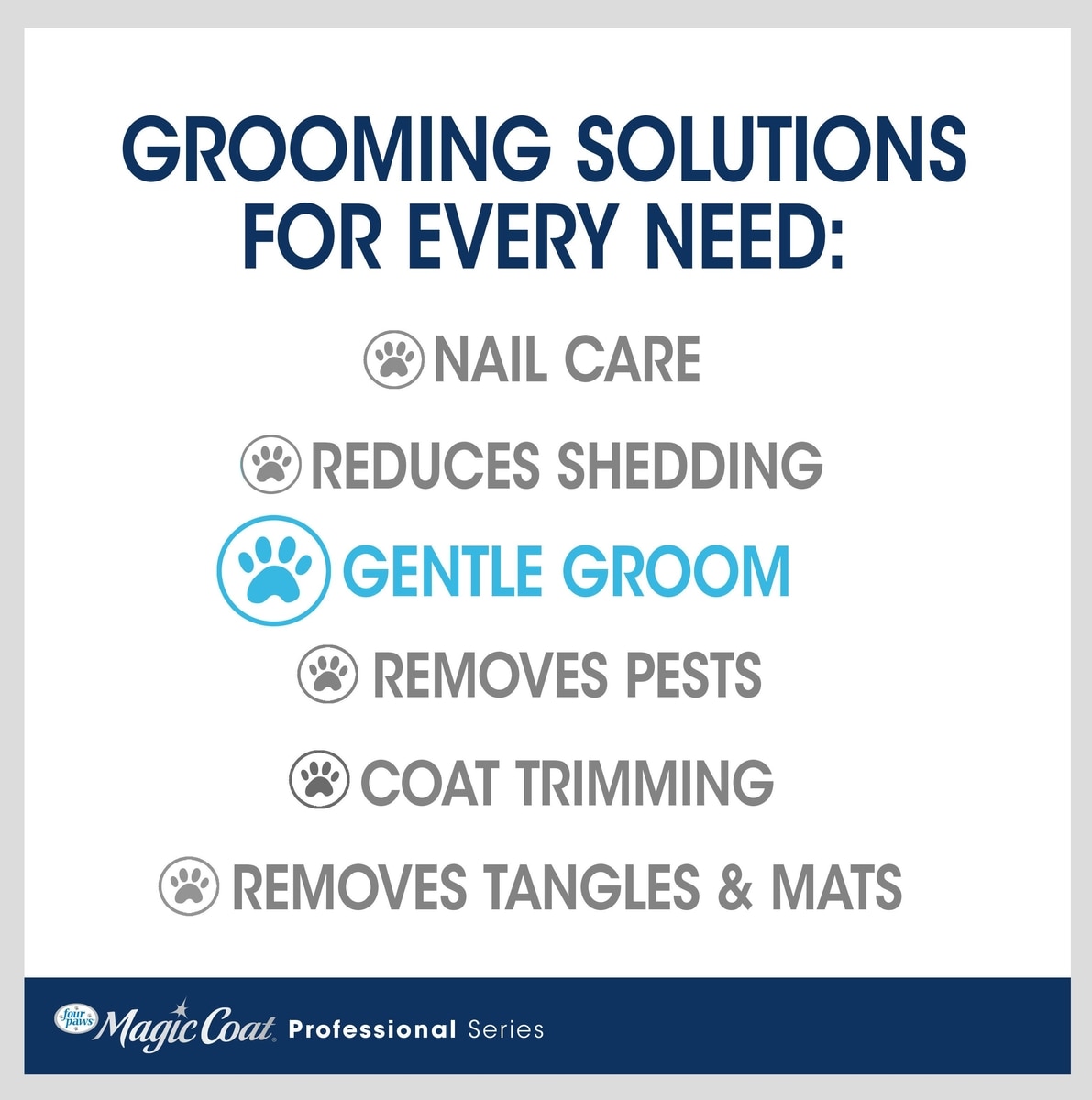 GROOMING SOLUTIONS FOR EVERY NEED:

NAIL CARE

REDUCES SHEDDING

GENTLE GROOM

REMOVES PESTS

COAT TRIMMING

REMOVES TANGLES & MATS

four paws Magic Coat Professional Series